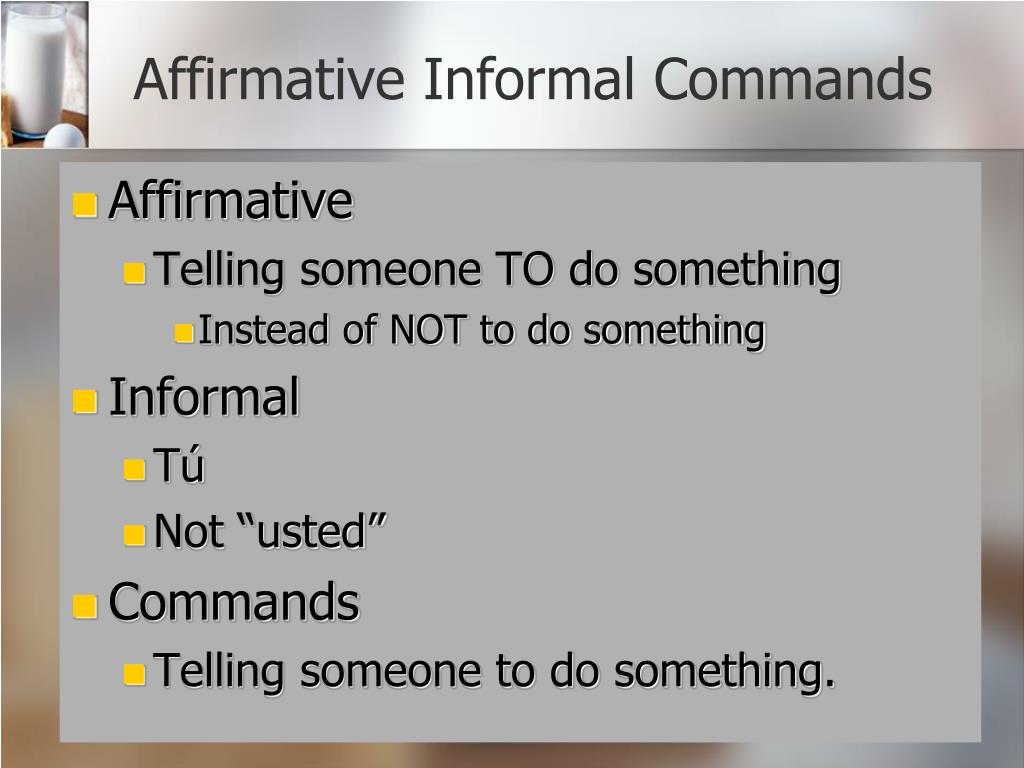 Affirmative Informal Commands

Affirmative
Telling someone TO do something
Instead of NOT to do something
Informal
Tú
Not “usted”
Commands
Telling someone to do something.